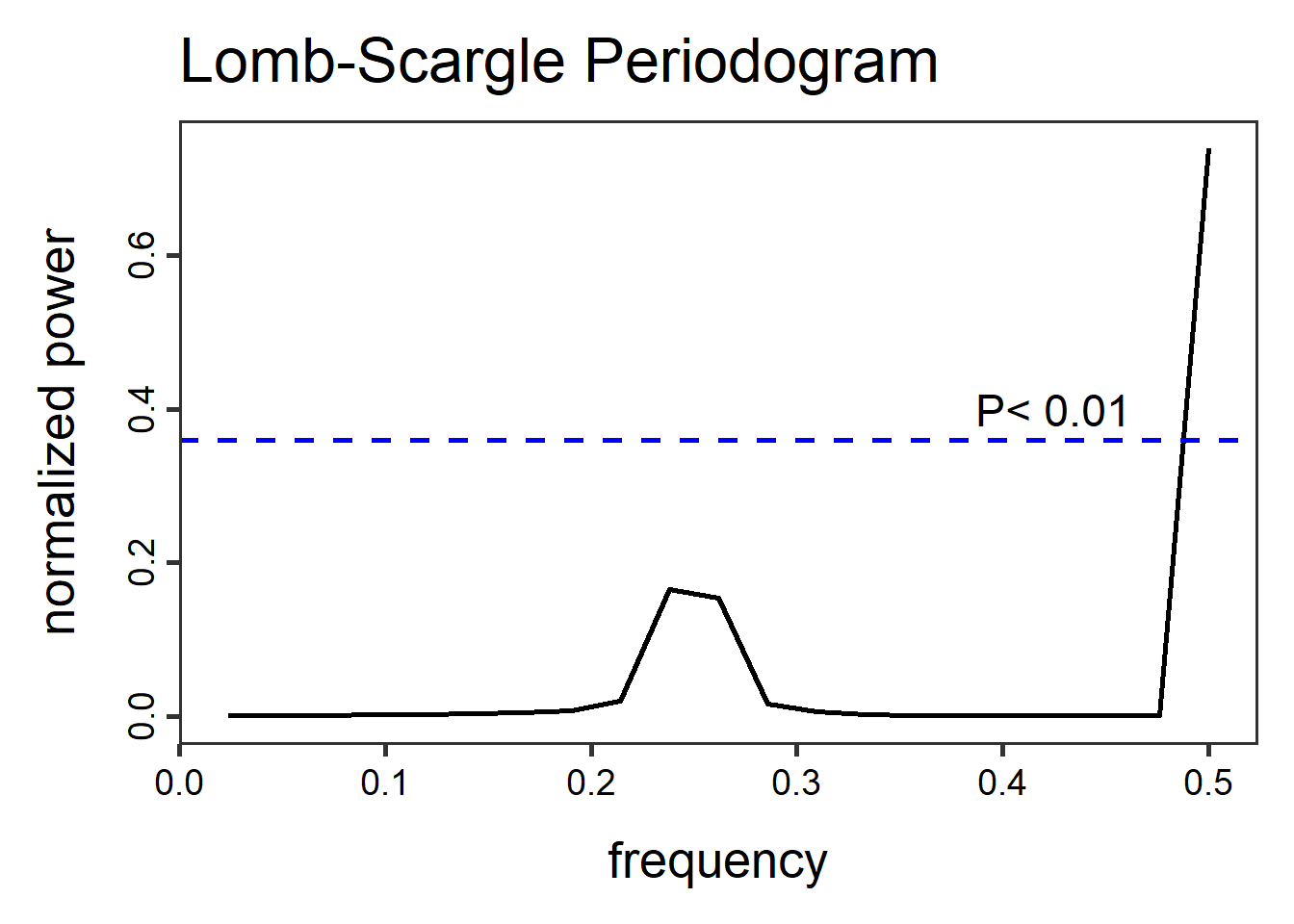 Lomb-Scargle Periodogram

normalized power

0.6
0.4
0.2
0.0

P< 0.01

0.0 0.1 0.2 0.3 0.4 0.5

frequency